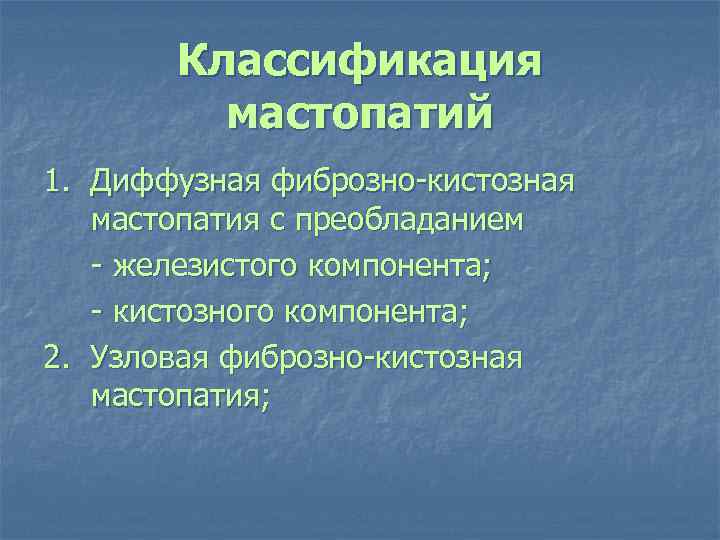 Классификация мастопатий

1. Диффузная фиброзно-кистозная мастопатия с преобладанием

- железистого компонента;

- кистозного компонента;

2. Узловая фиброзно-кистозная мастопатия;